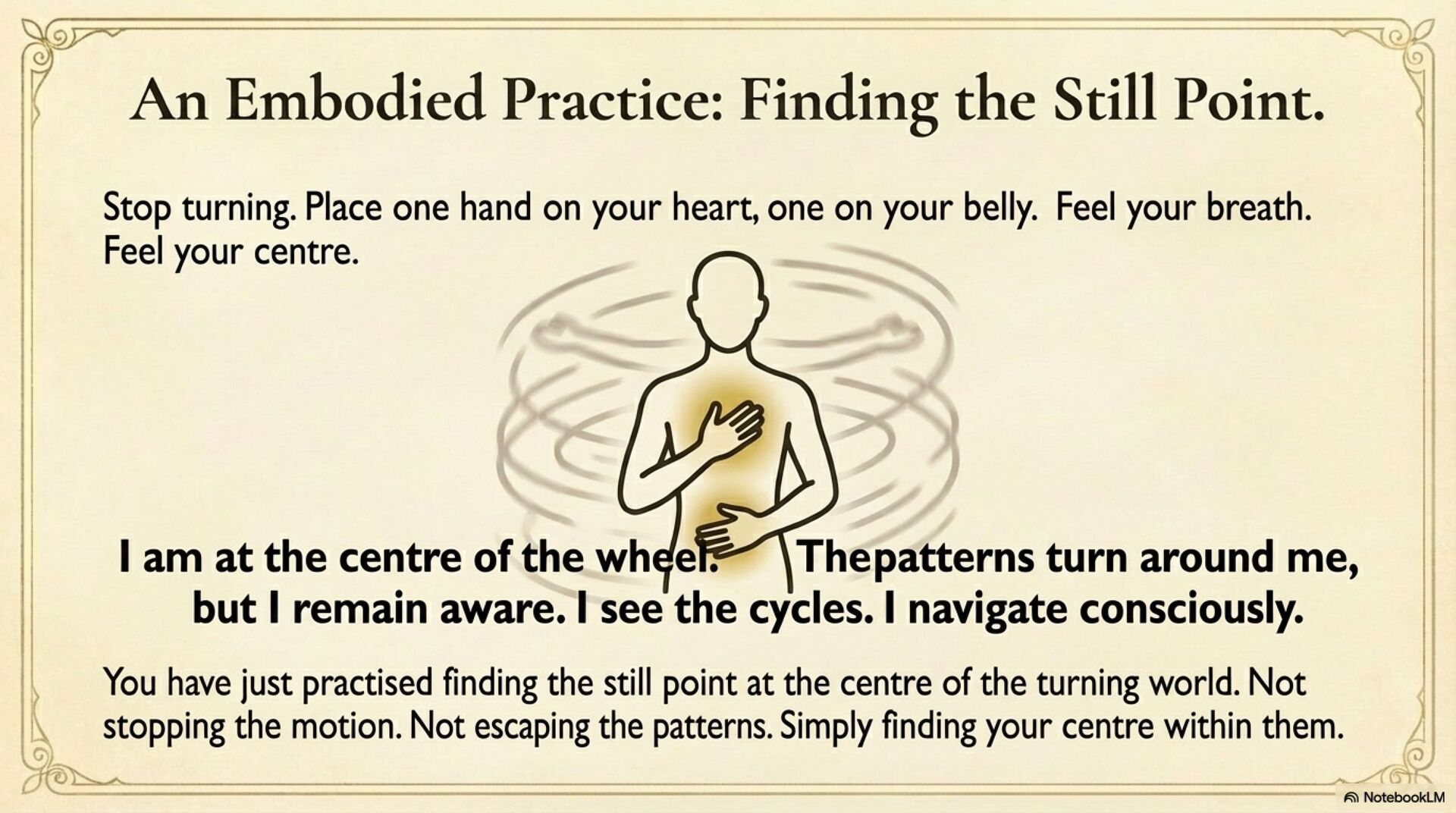 An Embodied Practice: Finding the Still Point.

Stop turning. Place one hand on your heart, one on your belly. Feel your breath. Feel your centre.

I am at the centre of the wheel. Thepatterns turn around me, but I remain aware. I see the cycles. I navigate consciously.

You have just practised finding the still point at the centre of the turning world. Not stopping the motion. Not escaping the patterns. Simply finding your centre within them.

NotebookLM